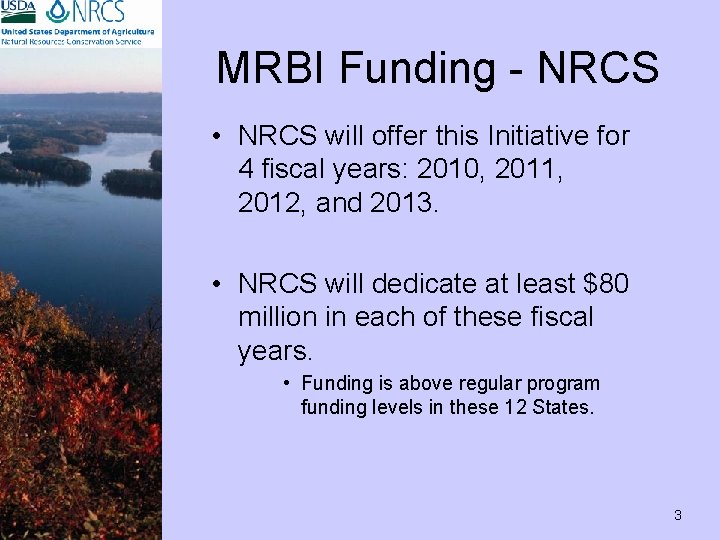 USDA NRCS
United States Department of Agriculture
Natural Resources Conservation Service

MRBI Funding - NRCS

• NRCS will offer this Initiative for 4 fiscal years: 2010, 2011, 2012, and 2013.

• NRCS will dedicate at least $80 million in each of these fiscal years.

• Funding is above regular program funding levels in these 12 States.

3